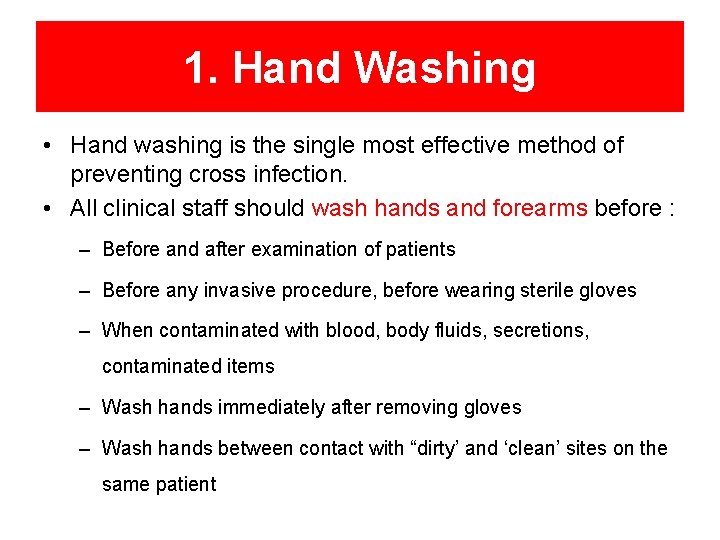 1. Hand Washing

• Hand washing is the single most effective method of preventing cross infection.
• All clinical staff should wash hands and forearms before :
– Before and after examination of patients
– Before any invasive procedure, before wearing sterile gloves
– When contaminated with blood, body fluids, secretions, contaminated items
– Wash hands immediately after removing gloves
– Wash hands between contact with “dirty’ and ‘clean’ sites on the same patient